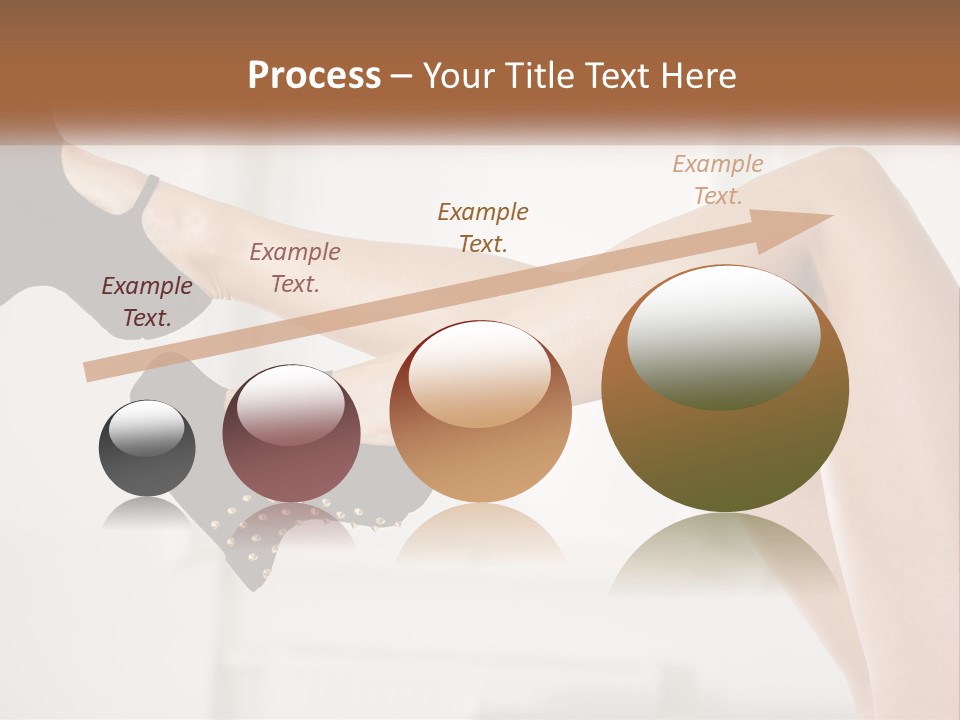 Process – Your Title Text Here

Example Text.

Example Text.

Example Text.

Example Text.